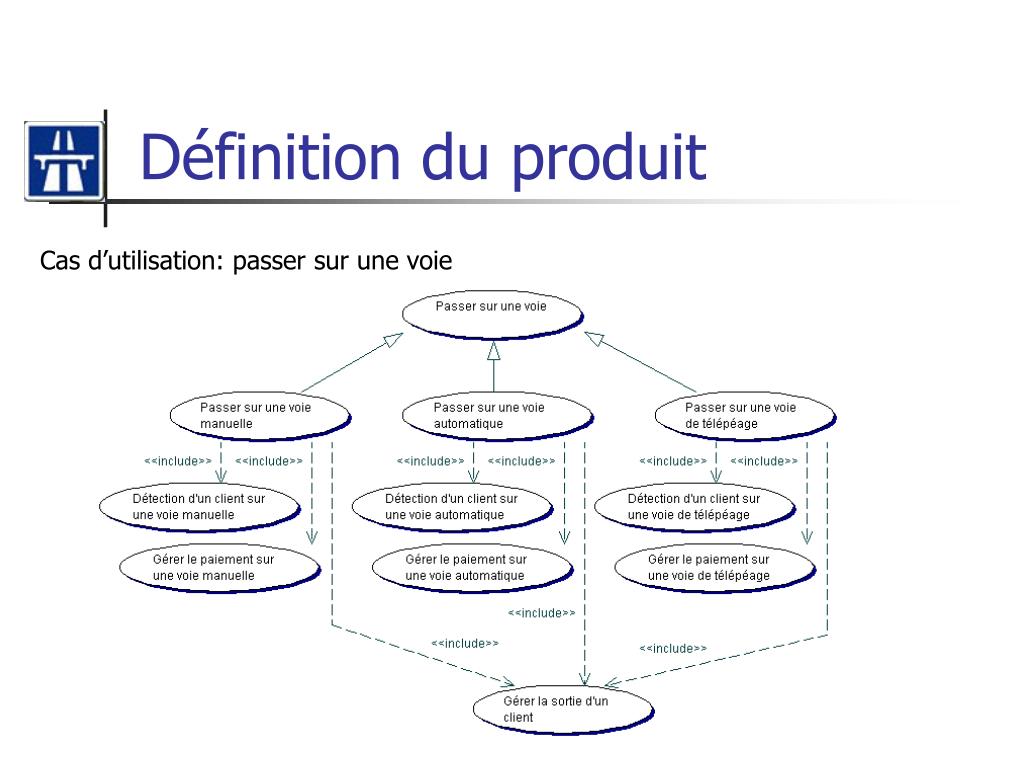 Définition du produit

Cas d’utilisation: passer sur une voie

Passer sur une voie

Passer sur une voie manuelle

Passer sur une voie automatique

Passer sur une voie de télépéage

<<include>> <<include>>

<<include>> <<include>>

<<include>> <<include>>

Détection d'un client sur une voie manuelle

Détection d'un client sur une voie automatique

Détection d'un client sur une voie de télépéage

Gérer le paiement sur une voie manuelle

Gérer le paiement sur une voie automatique

Gérer le paiement sur une voie de télépéage

<<include>>

<<include>>

<<include>>

Gérer la sortie d'un client